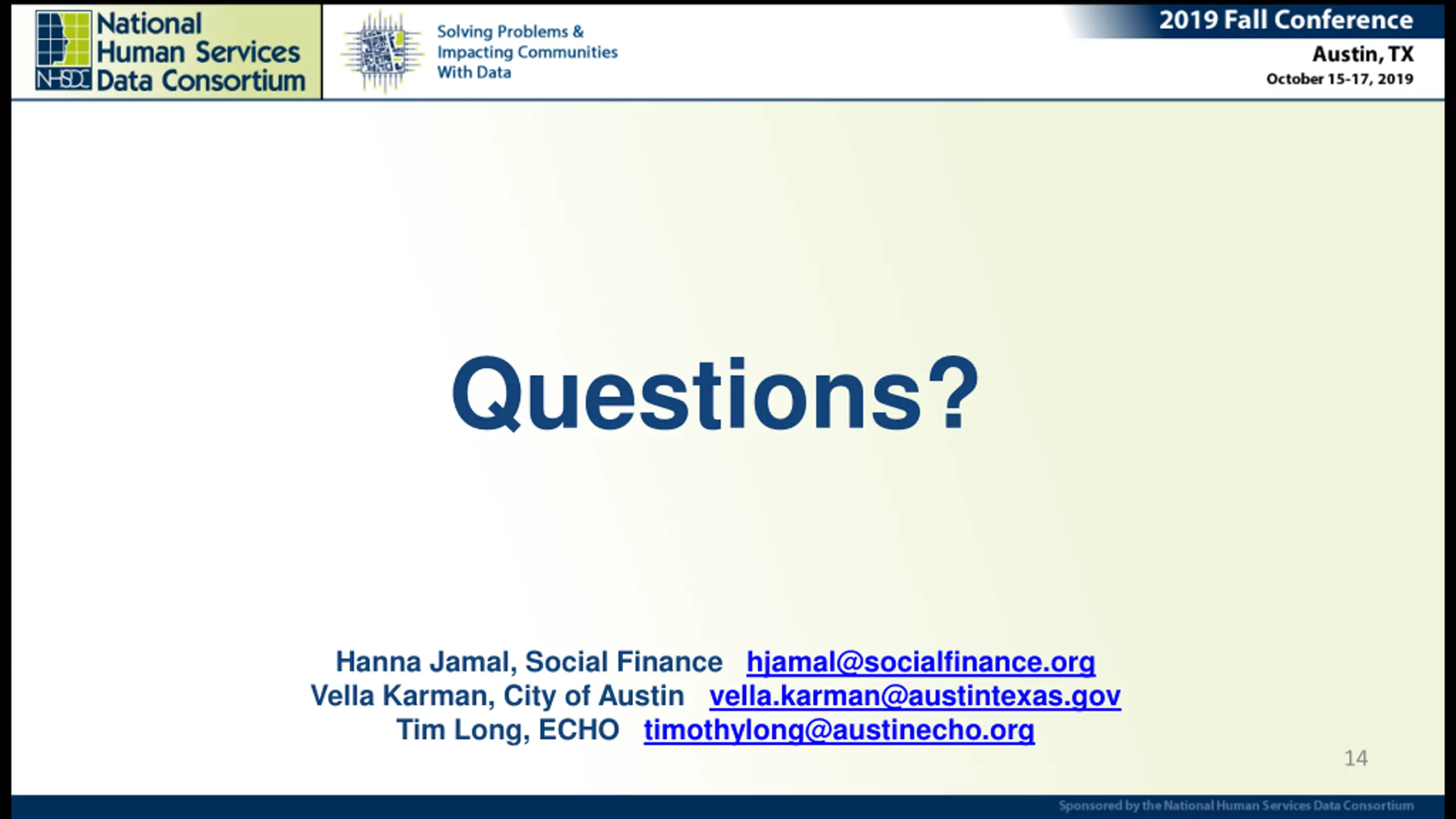 NHSDC National Human Services Data Consortium

Solving Problems & Impacting Communities With Data

2019 Fall Conference
Austin, TX
October 15-17, 2019

Questions?

Hanna Jamal, Social Finance hjamal@socialfinance.org
Vella Karman, City of Austin vella.karman@austintexas.gov
Tim Long, ECHO timothylong@austinecho.org

14

Sponsored by the National Human Services Data Consortium